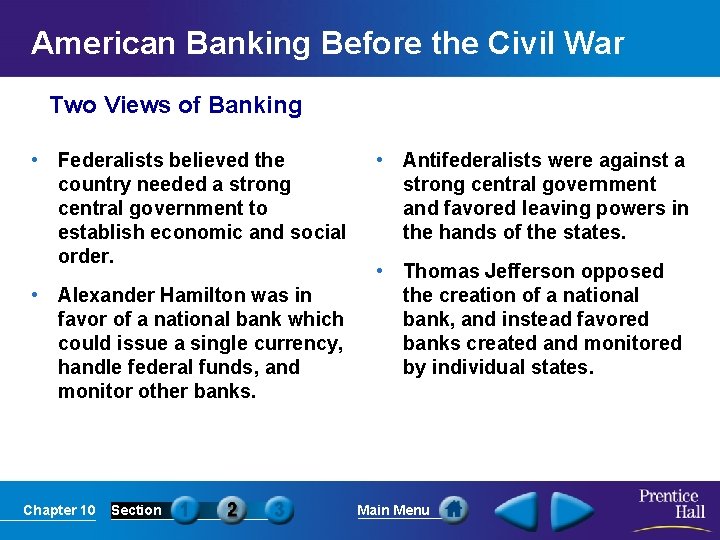 American Banking Before the Civil War

Two Views of Banking

• Federalists believed the country needed a strong central government to establish economic and social order.

• Alexander Hamilton was in favor of a national bank which could issue a single currency, handle federal funds, and monitor other banks.

• Antifederalists were against a strong central government and favored leaving powers in the hands of the states.

• Thomas Jefferson opposed the creation of a national bank, and instead favored banks created and monitored by individual states.

Chapter 10 Section 1 2 3 Main Menu Prentice Hall